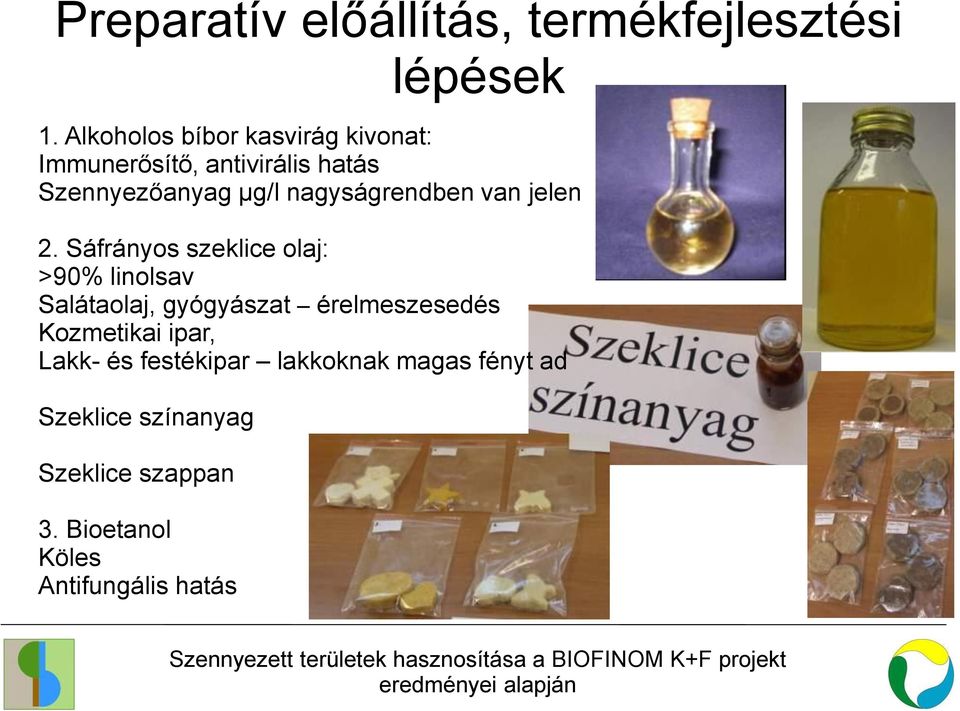 Preparatív előállítás, termékfejlesztési lépések

1. Alkoholos bíbor kasvirág kivonat:
Immunerősítő, antivirális hatás
Szennyezőanyag µg/l nagyságrendben van jelen

2. Sáfrányos szeklice olaj:
>90% linolsav
Salátaolaj, gyógyászat – érelmeszesedés
Kozmetikai ipar,
Lakk- és festékipar – lakkoknak magas fényt ad

Szeklice színanyag

Szeklice szappan

3. Bioetanol
Köles
Antifungális hatás

Szeklice színanyag

Szennyezett területek hasznosítása a BIOFINOM K+F projekt eredményei alapján